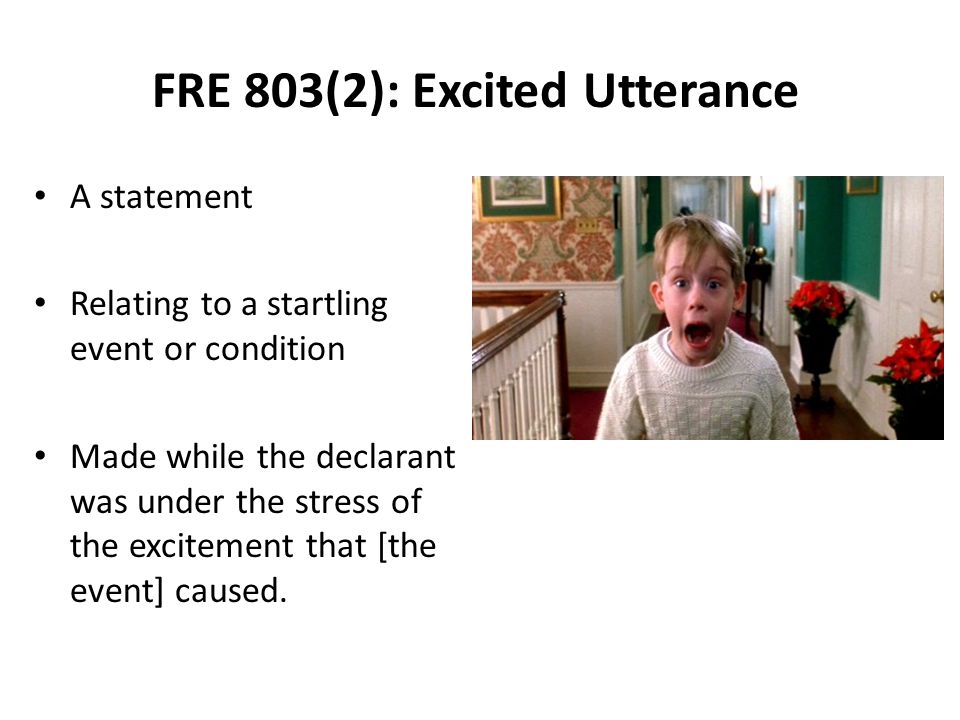 FRE 803(2): Excited Utterance

• A statement

• Relating to a startling event or condition

• Made while the declarant was under the stress of the excitement that [the event] caused.